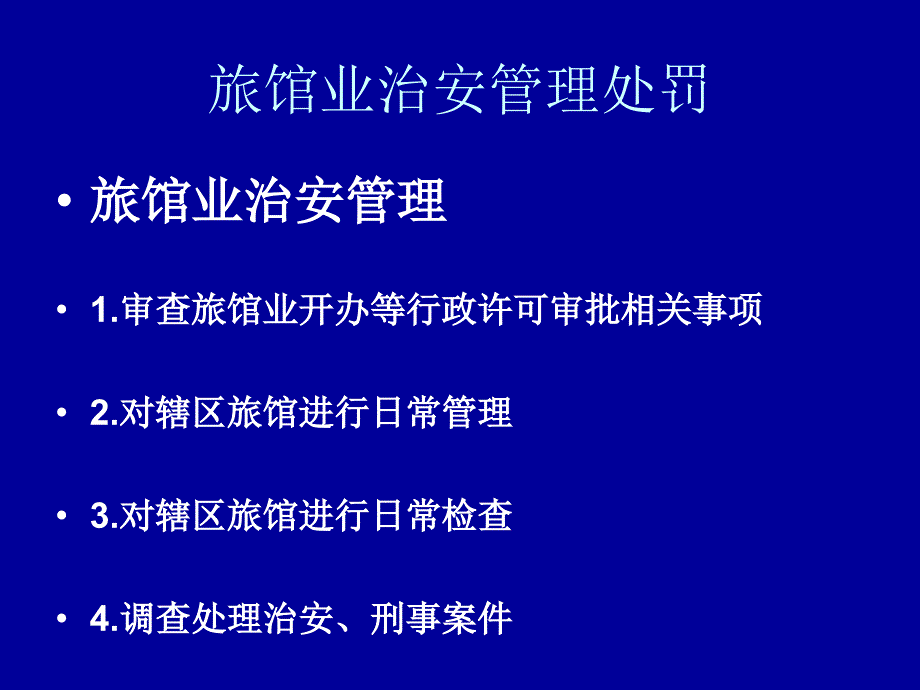 旅馆业治安管理处罚

• 旅馆业治安管理

• 1.审查旅馆业开办等行政许可审批相关事项

• 2.对辖区旅馆进行日常管理

• 3.对辖区旅馆进行日常检查

• 4.调查处理治安、刑事案件